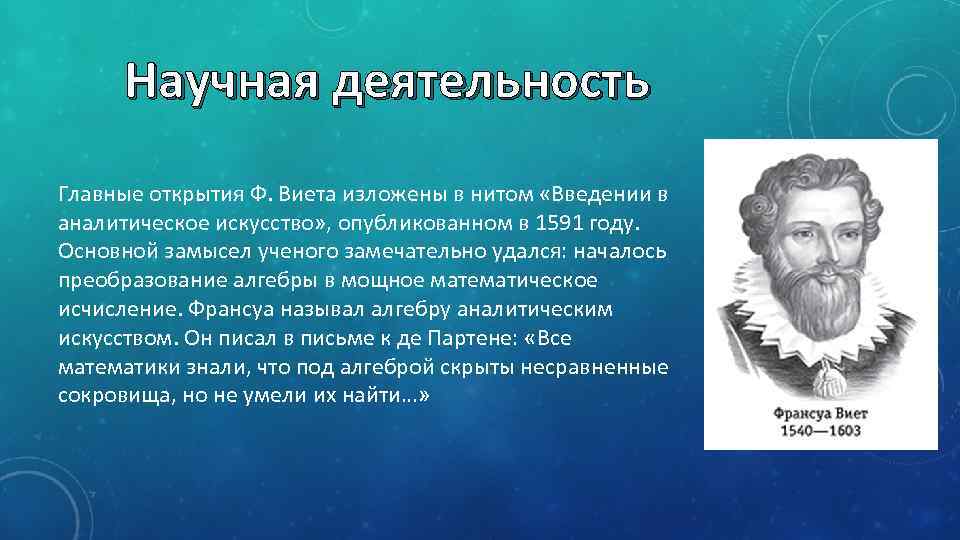 Научная деятельность

Главные открытия Ф. Виета изложены в нитом «Введении в аналитическое искусство», опубликованном в 1591 году. Основной замысел ученого замечательно удался: началось преобразование алгебры в мощное математическое исчисление. Франсуа называл алгебру аналитическим искусством. Он писал в письме к де Партене: «Все математики знали, что под алгеброй скрыты несравненные сокровища, но не умели их найти...»

Франсуа Виет
1540—1603